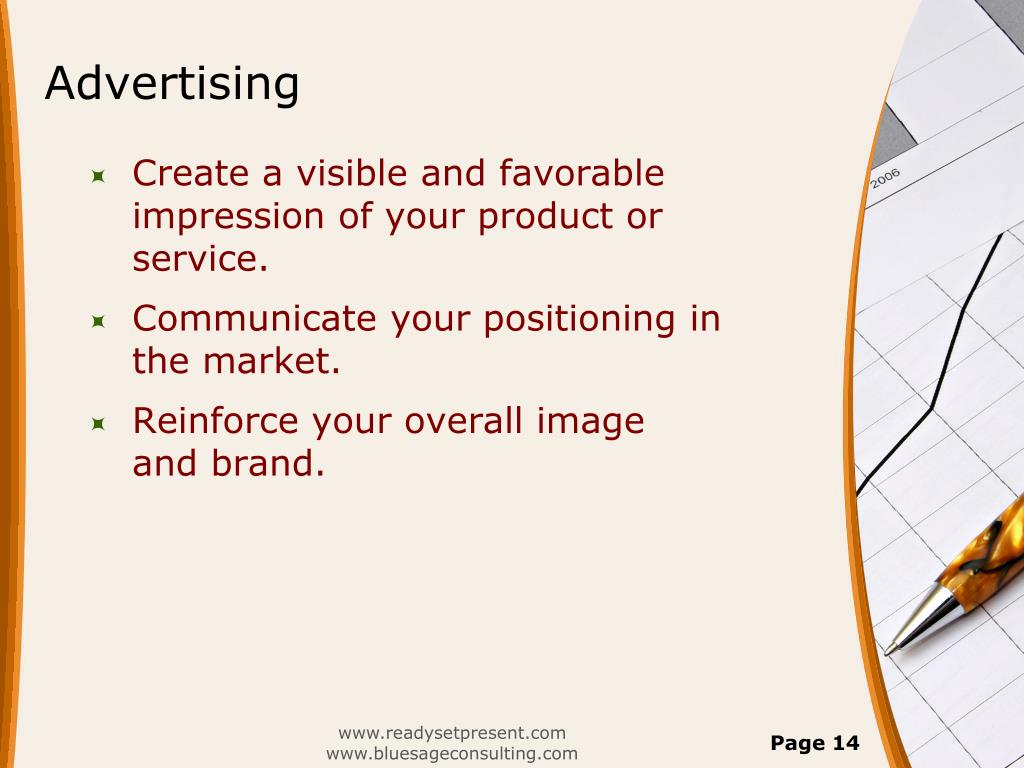 Advertising

Create a visible and favorable impression of your product or service.

Communicate your positioning in the market.

Reinforce your overall image and brand.

2006

www.readysetpresent.com
www.bluesageconsulting.com

Page 14